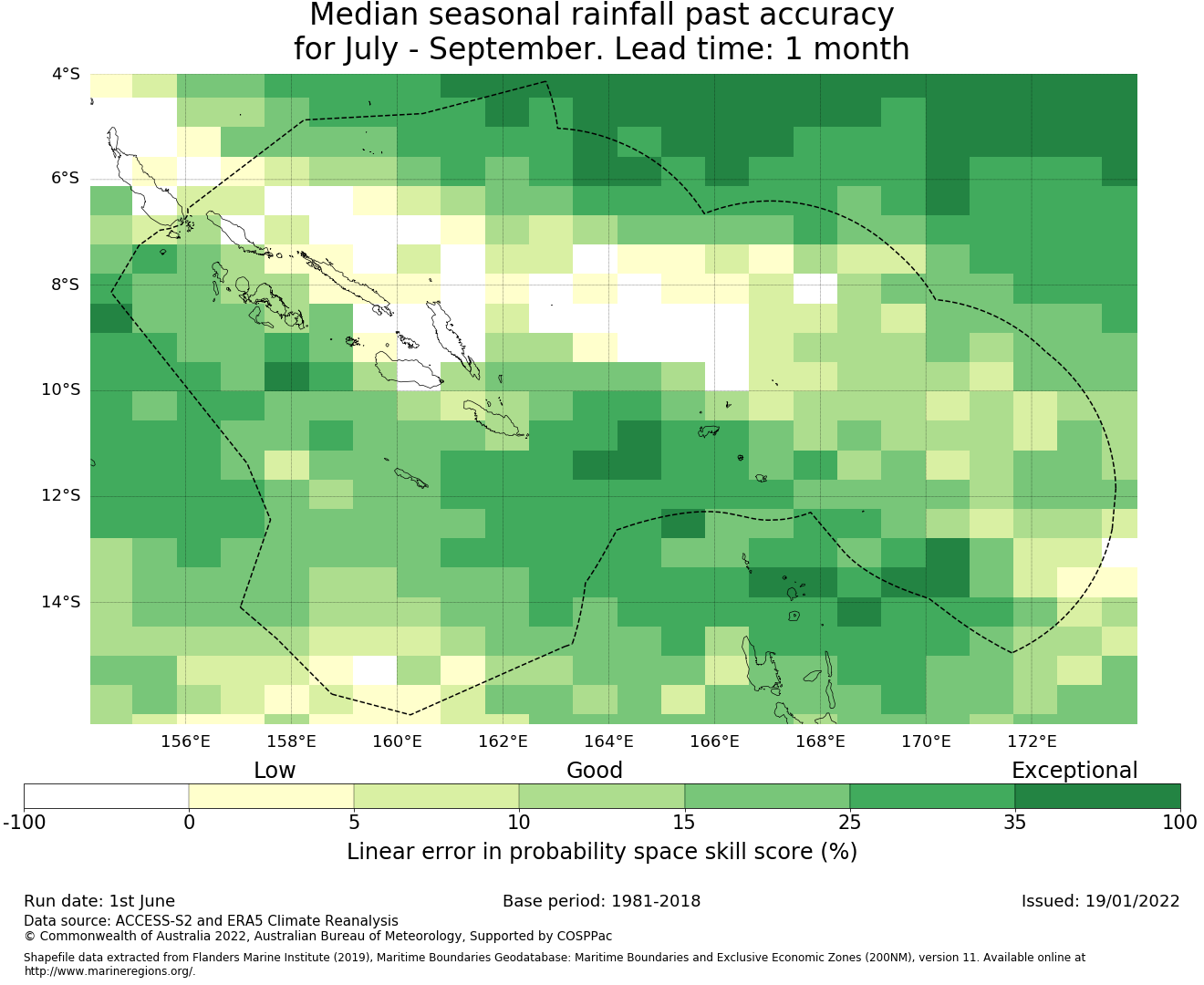 Median seasonal rainfall past accuracy
for July - September. Lead time: 1 month

4°S
6°S
8°S
10°S
12°S
14°S

156°E
158°E
160°E
162°E
164°E
166°E
168°E
170°E
172°E

Low
Good
Exceptional

-100
0
5
10
15
25
35
100

Linear error in probability space skill score (%)

Run date: 1st June
Base period: 1981-2018
Issued: 19/01/2022

Data source: ACCESS-S2 and ERA5 Climate Reanalysis
© Commonwealth of Australia 2022, Australian Bureau of Meteorology, Supported by COSPPac

Shapefile data extracted from Flanders Marine Institute (2019), Maritime Boundaries Geodatabase: Maritime Boundaries and Exclusive Economic Zones (200NM), version 11. Available online at http://www.marineregions.org/.